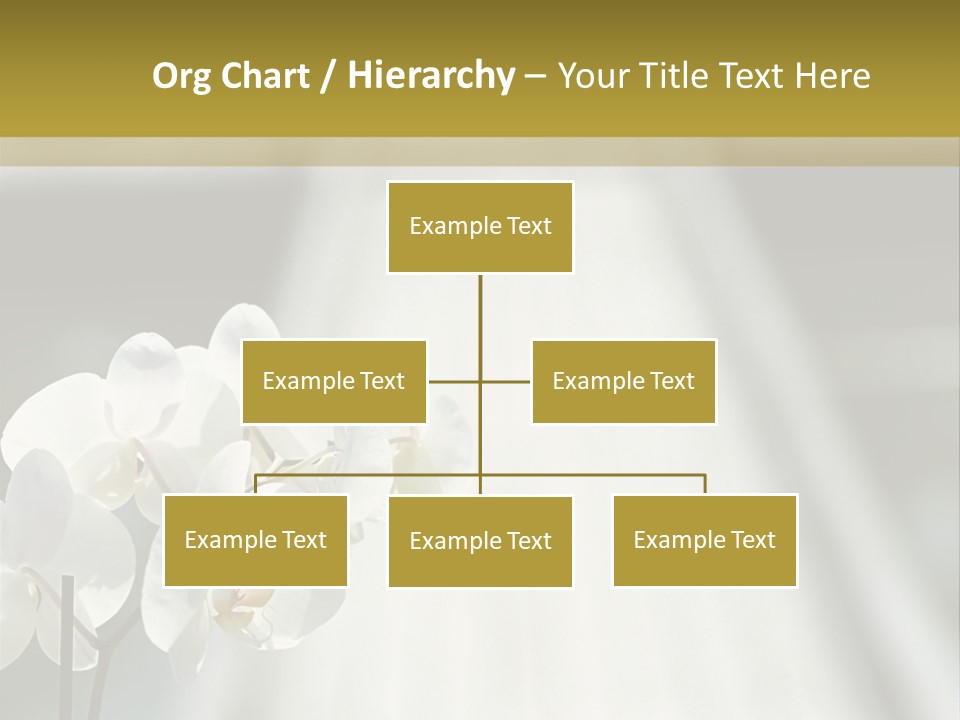 Org Chart / Hierarchy – Your Title Text Here

Example Text

Example Text

Example Text

Example Text

Example Text

Example Text